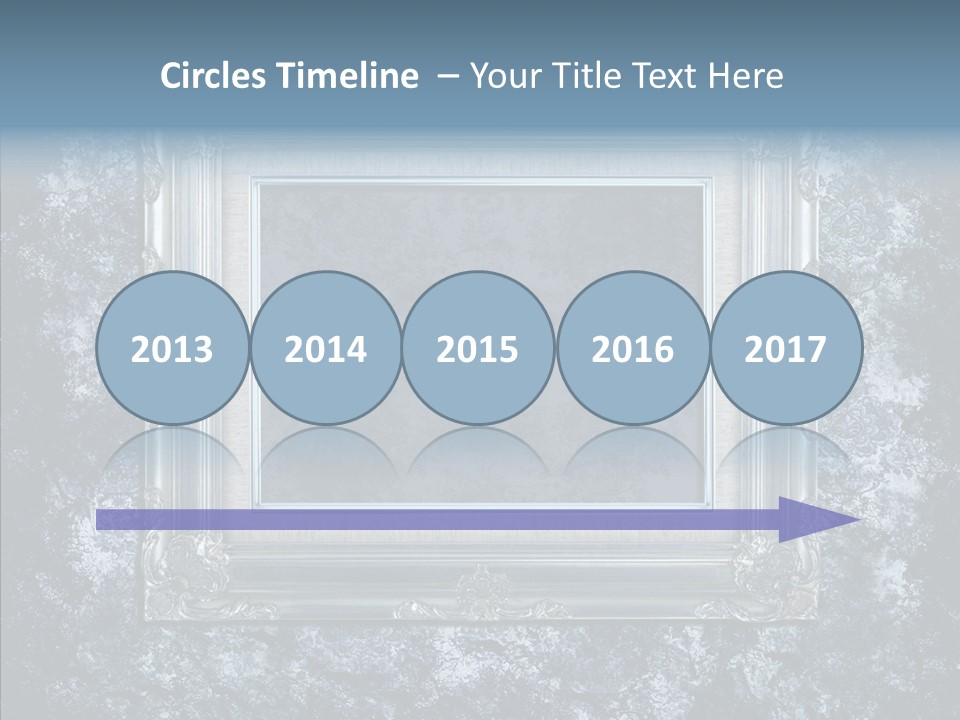 Circles Timeline – Your Title Text Here

2013

2014

2015

2016

2017